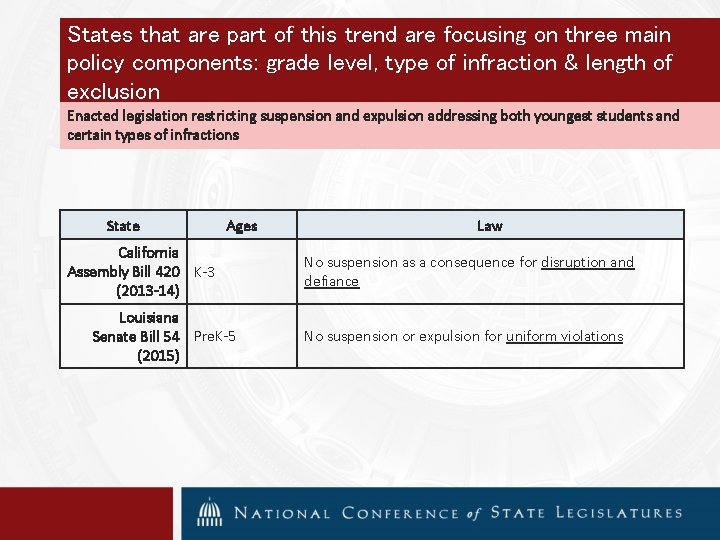 States that are part of this trend are focusing on three main policy components: grade level, type of infraction & length of exclusion

Enacted legislation restricting suspension and expulsion addressing both youngest students and certain types of infractions

| State | Ages | Law |
|---|---|---|
| California Assembly Bill 420 (2013-14) | K-3 | No suspension as a consequence for disruption and defiance |
| Louisiana Senate Bill 54 (2015) | PreK-5 | No suspension or expulsion for uniform violations |

NATIONAL CONFERENCE of STATE LEGISLATURES